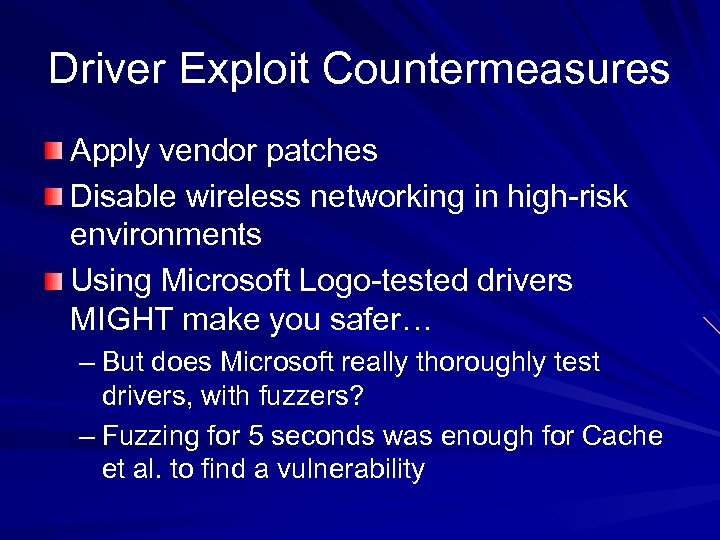 Driver Exploit Countermeasures

Apply vendor patches

Disable wireless networking in high-risk environments

Using Microsoft Logo-tested drivers MIGHT make you safer…

– But does Microsoft really thoroughly test drivers, with fuzzers?

– Fuzzing for 5 seconds was enough for Cache et al. to find a vulnerability